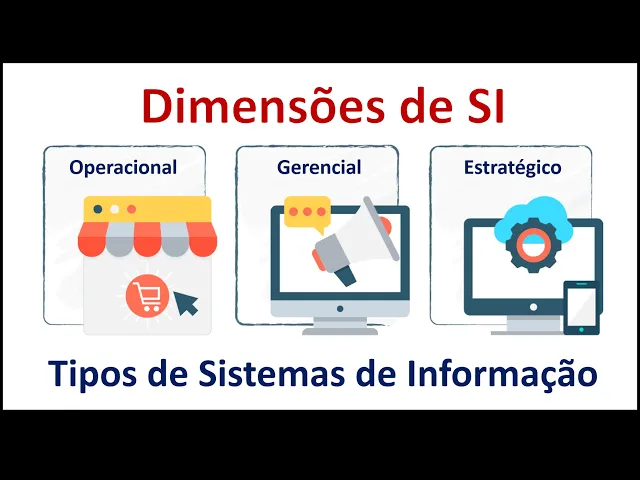 Dimensões de SI

Operacional

Gerencial

Estratégico

Tipos de Sistemas de Informação